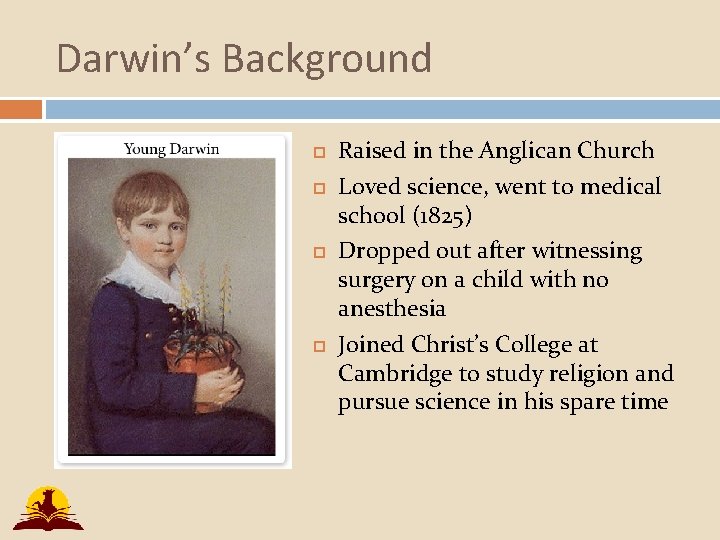 Darwin's Background

Young Darwin

Raised in the Anglican Church

Loved science, went to medical school (1825)

Dropped out after witnessing surgery on a child with no anesthesia

Joined Christ's College at Cambridge to study religion and pursue science in his spare time